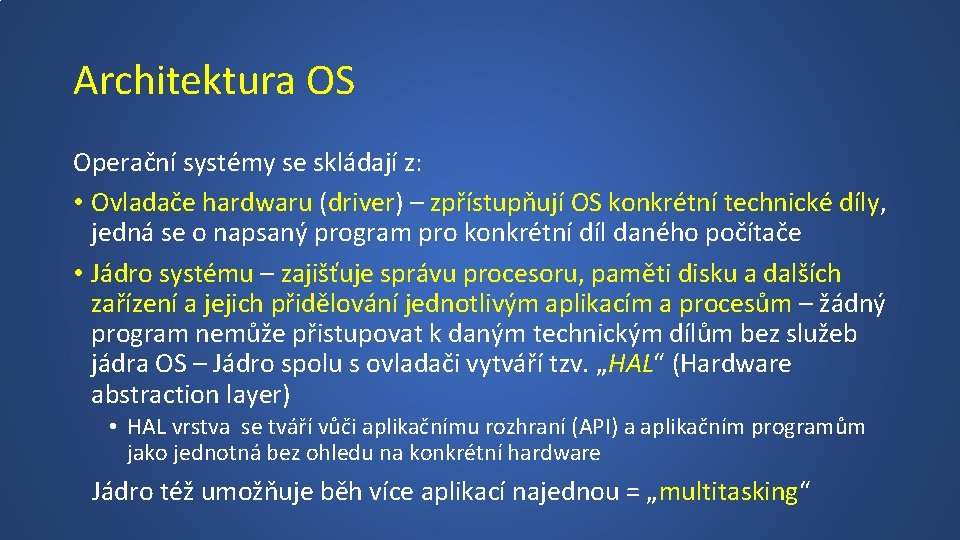 Architektura OS

Operační systémy se skládají z:

• Ovladače hardwaru (driver) – zpřístupňují OS konkrétní technické díly, jedná se o napsaný program pro konkrétní díl daného počítače

• Jádro systému – zajišťuje správu procesoru, paměti disku a dalších zařízení a jejich přidělování jednotlivým aplikacím a procesům – žádný program nemůže přistupovat k daným technickým dílům bez služeb jádra OS – Jádro spolu s ovladači vytváří tzv. „HAL“ (Hardware abstraction layer)

• HAL vrstva se tváří vůči aplikačnímu rozhraní (API) a aplikačním programům jako jednotná bez ohledu na konkrétní hardware

Jádro též umožňuje běh více aplikací najednou = „multitasking“